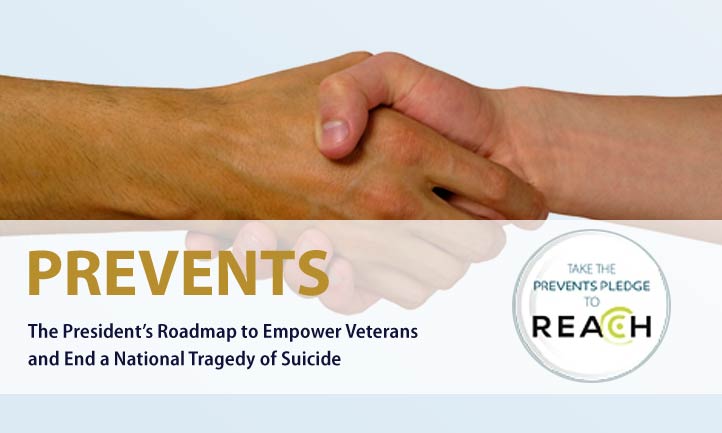 PREVENTS

The President's Roadmap to Empower Veterans and End a National Tragedy of Suicide

TAKE THE PREVENTS PLEDGE TO REACH